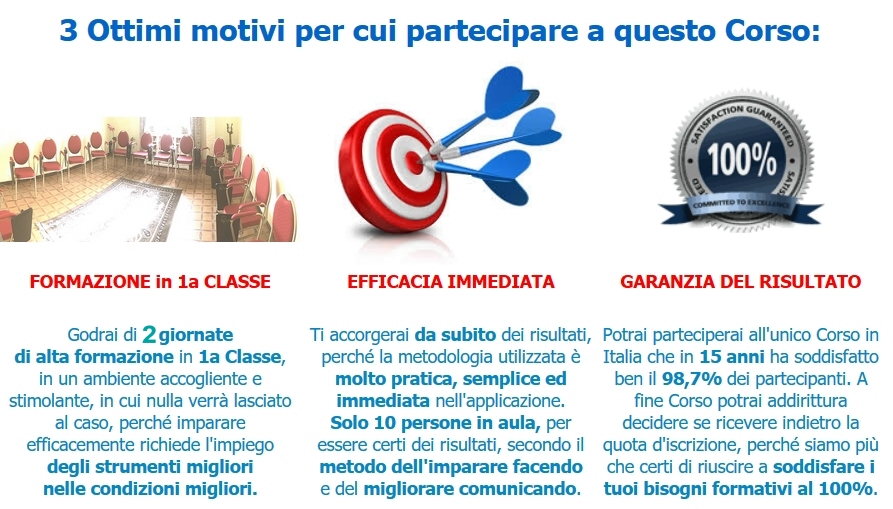 3 Ottimi motivi per cui partecipare a questo Corso:

SATISFACTION GUARANTEED
100%
COMMITTED TO EXCELLENCE

FORMAZIONE in 1a CLASSE

Godrai di 2 giornate di alta formazione in 1a Classe, in un ambiente accogliente e stimolante, in cui nulla verrà lasciato al caso, perché imparare efficacemente richiede l'impiego degli strumenti migliori nelle condizioni migliori.

EFFICACIA IMMEDIATA

Ti accorgerai da subito dei risultati, perché la metodologia utilizzata è molto pratica, semplice ed immediata nell'applicazione. Solo 10 persone in aula, per essere certi dei risultati, secondo il metodo dell'imparare facendo e del migliorare comunicando.

GARANZIA DEL RISULTATO

Potrai parteciperai all'unico Corso in Italia che in 15 anni ha soddisfatto ben il 98,7% dei partecipanti. A fine Corso potrai addirittura decidere se ricevere indietro la quota d'iscrizione, perché siamo più che certi di riuscire a soddisfare i tuoi bisogni formativi al 100%.